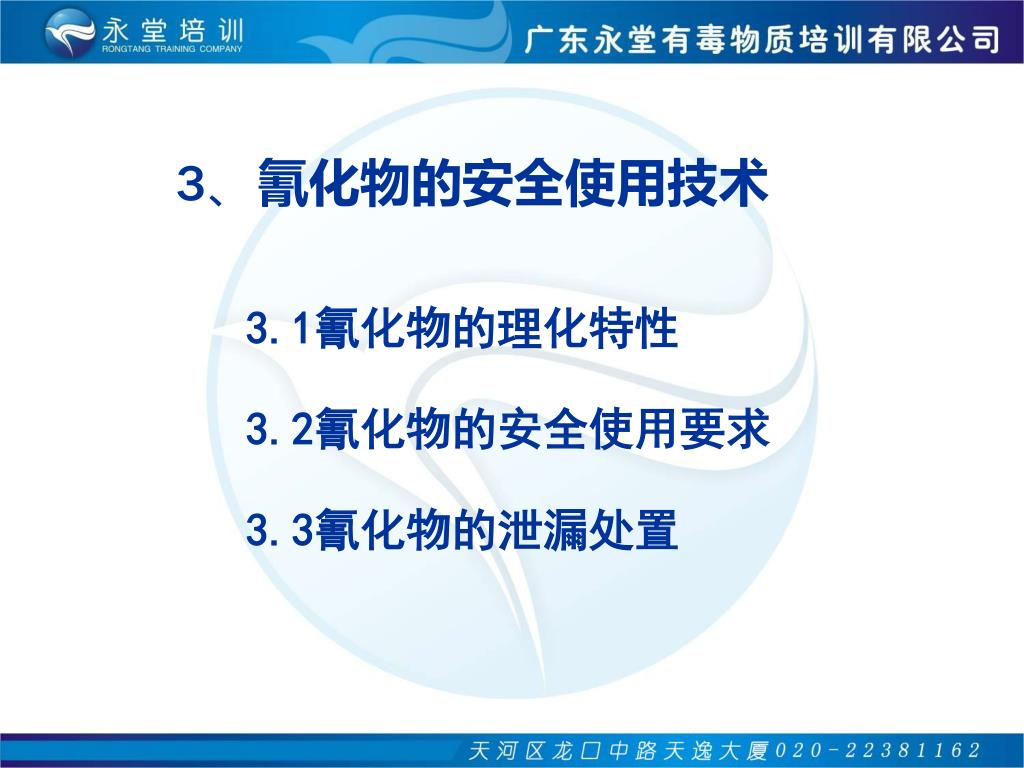 永堂培训
RONGTANG TRAINING COMPANY

广东永堂有毒物质培训有限公司

3、氰化物的安全使用技术

3.1氰化物的理化特性

3.2氰化物的安全使用要求

3.3氰化物的泄漏处置

天河区龙口中路天逸大厦020-22381162